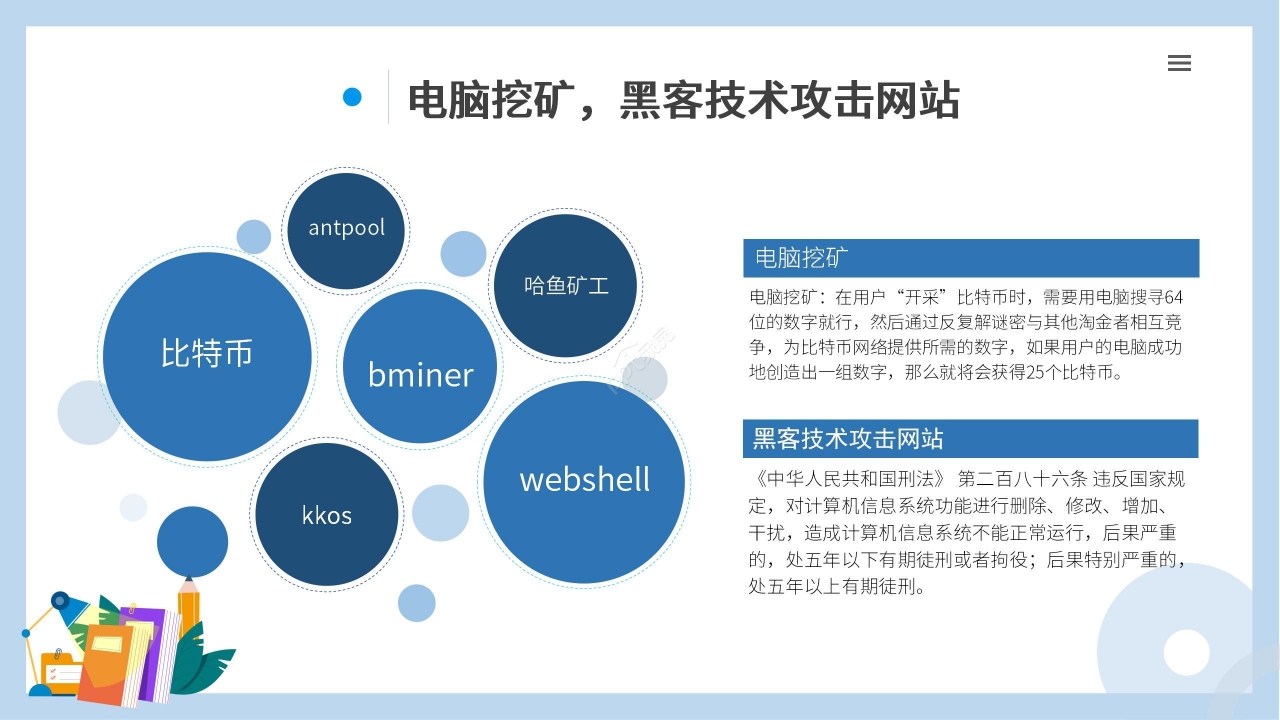 电脑挖矿，黑客技术攻击网站

antpool

哈鱼矿工

比特币

bminer

webshell

kkos

电脑挖矿

电脑挖矿：在用户“开采”比特币时，需要用电脑搜寻64位的数字就行，然后通过反复解谜密与其他淘金者相互竞争，为比特币网络提供所需的数字，如果用户的电脑成功地创造出一组数字，那么就将会获得25个比特币。

黑客技术攻击网站

《中华人民共和国刑法》 第二百八十六条 违反国家规定，对计算机信息系统功能进行删除、修改、增加、干扰，造成计算机信息系统不能正常运行，后果严重的，处五年以下有期徒刑或者拘役；后果特别严重的，处五年以上有期徒刑。